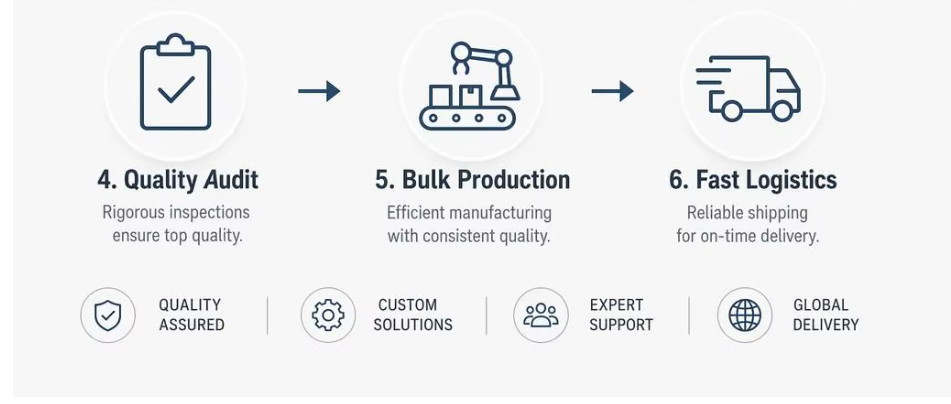 4. Quality Audit
Rigorous inspections ensure top quality.

5. Bulk Production
Efficient manufacturing with consistent quality.

6. Fast Logistics
Reliable shipping for on-time delivery.

QUALITY ASSURED

CUSTOM SOLUTIONS

EXPERT SUPPORT

GLOBAL DELIVERY